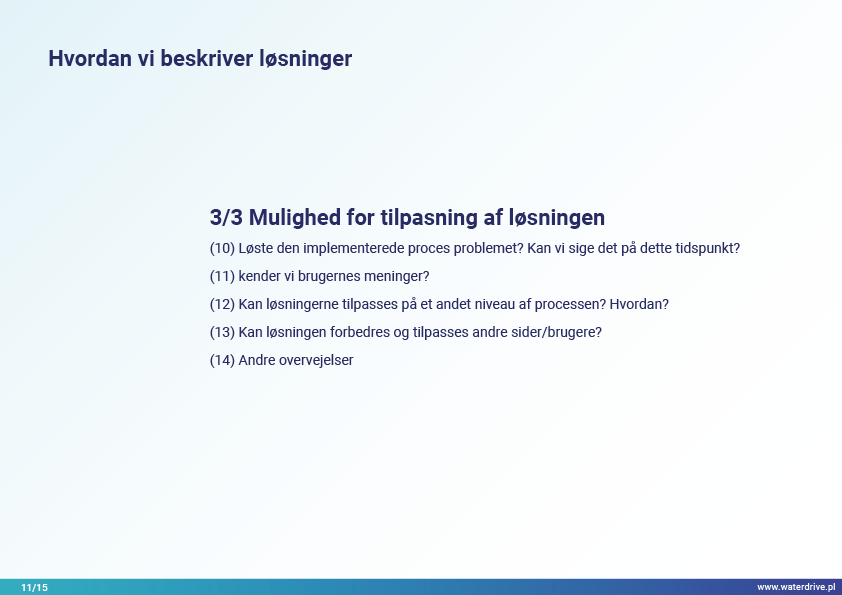 Hvordan vi beskriver løsninger

3/3 Mulighed for tilpasning af løsningen

(10) Løste den implementerede proces problemet? Kan vi sige det på dette tidspunkt?

(11) kender vi brugernes meninger?

(12) Kan løsningerne tilpasses på et andet niveau af processen? Hvordan?

(13) Kan løsningen forbedres og tilpasses andre sider/brugere?

(14) Andre overvejelser

11/15

www.waterdrive.pl